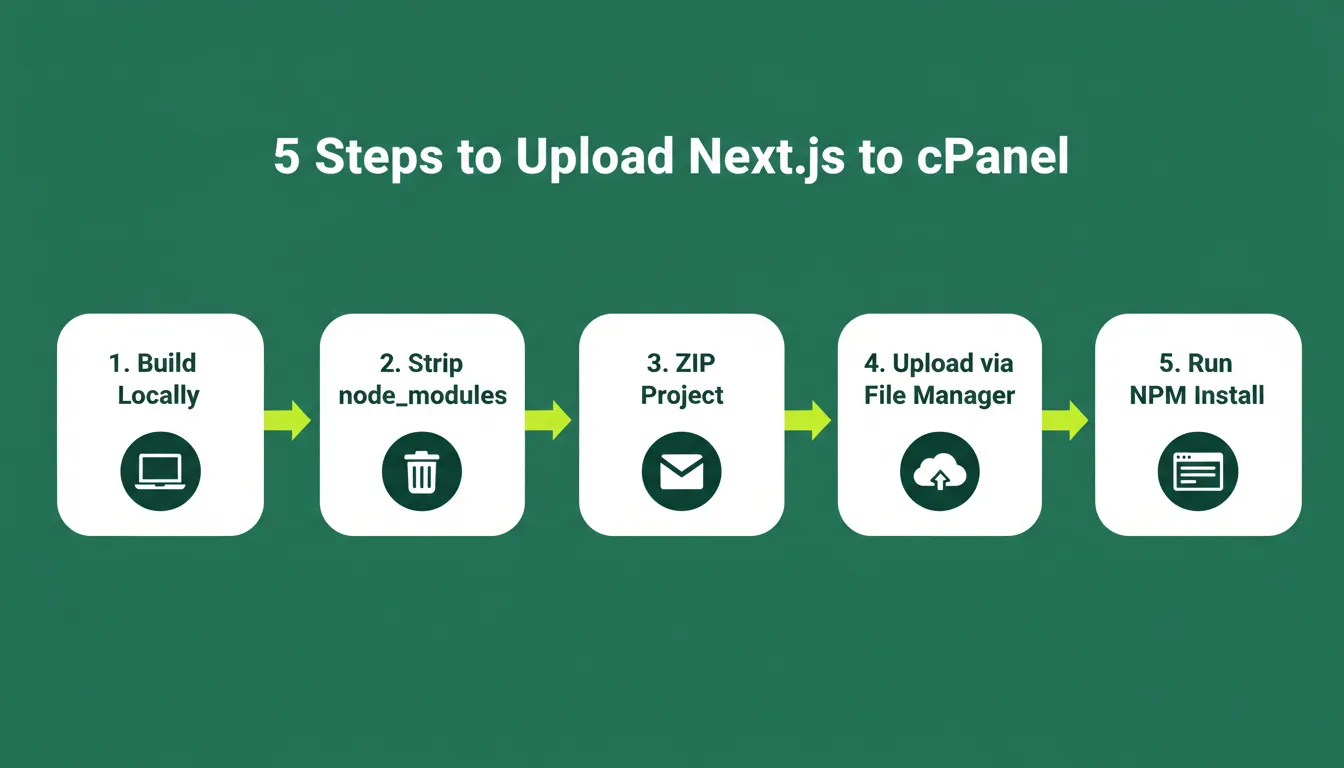 5 Steps to Upload Next.js to cPanel

1. Build Locally

2. Strip node_modules

3. ZIP Project

4. Upload via File Manager

5. Run NPM Install